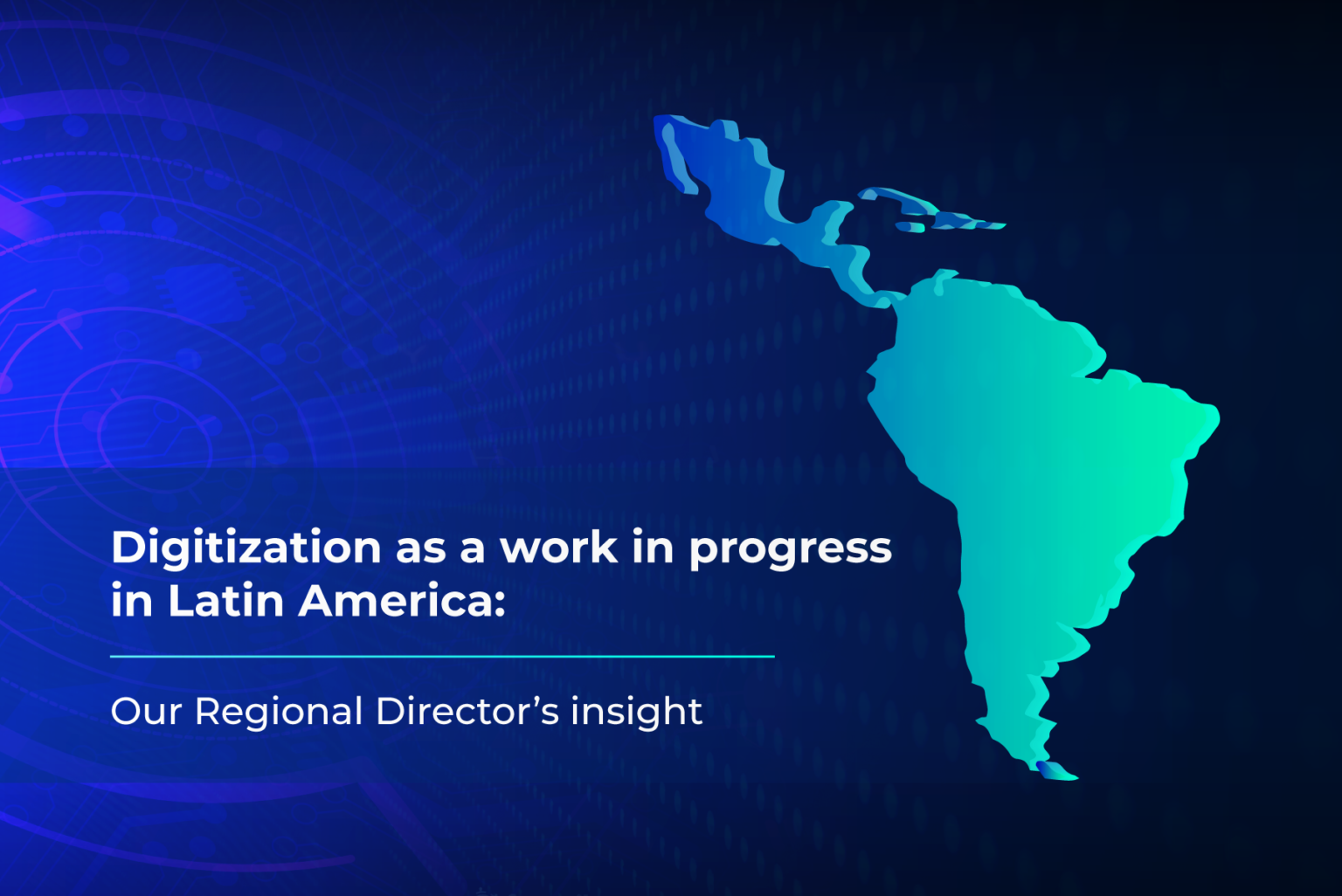 Digitization as a work in progress in Latin America:

Our Regional Director’s insight